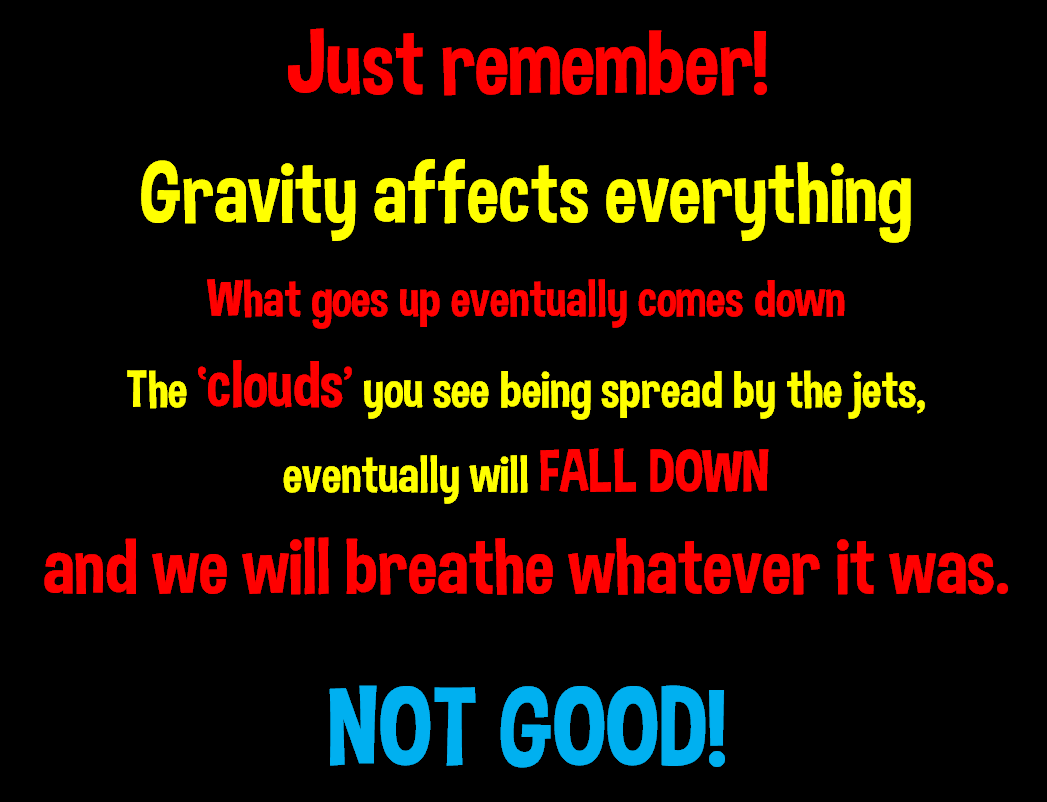 Just remember!

Gravity affects everything

What goes up eventually comes down

The ‘clouds’ you see being spread by the jets,

eventually will FALL DOWN

and we will breathe whatever it was.

NOT GOOD!